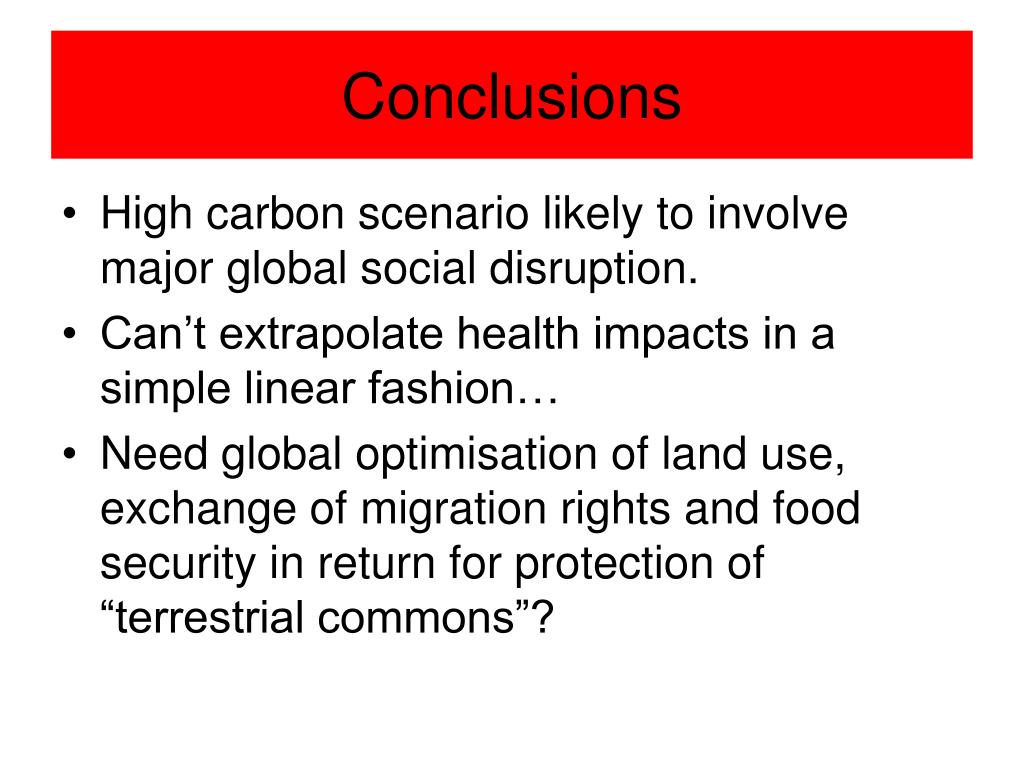 Conclusions

• High carbon scenario likely to involve major global social disruption.
• Can’t extrapolate health impacts in a simple linear fashion…
• Need global optimisation of land use, exchange of migration rights and food security in return for protection of “terrestrial commons”?